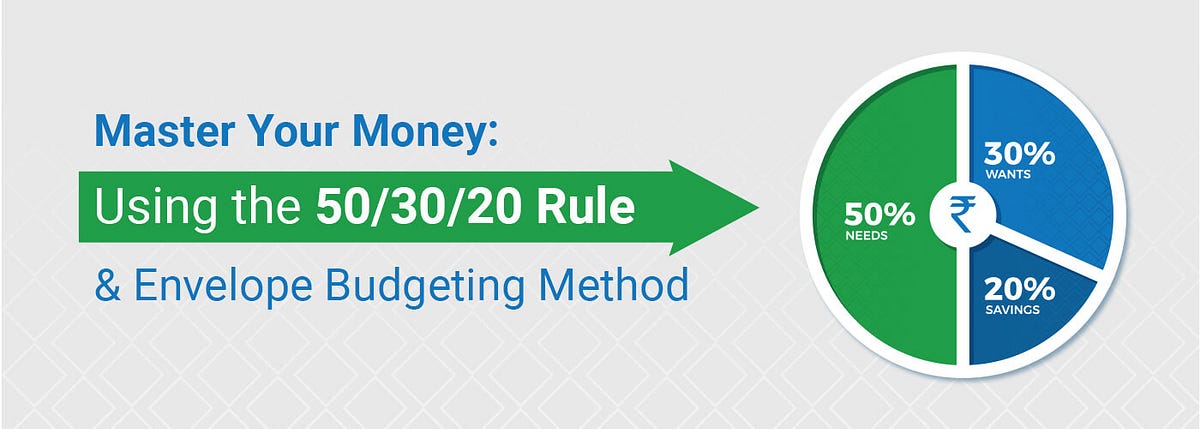 Master Your Money:

Using the 50/30/20 Rule

& Envelope Budgeting Method

50%
NEEDS

₹

30%
WANTS

20%
SAVINGS